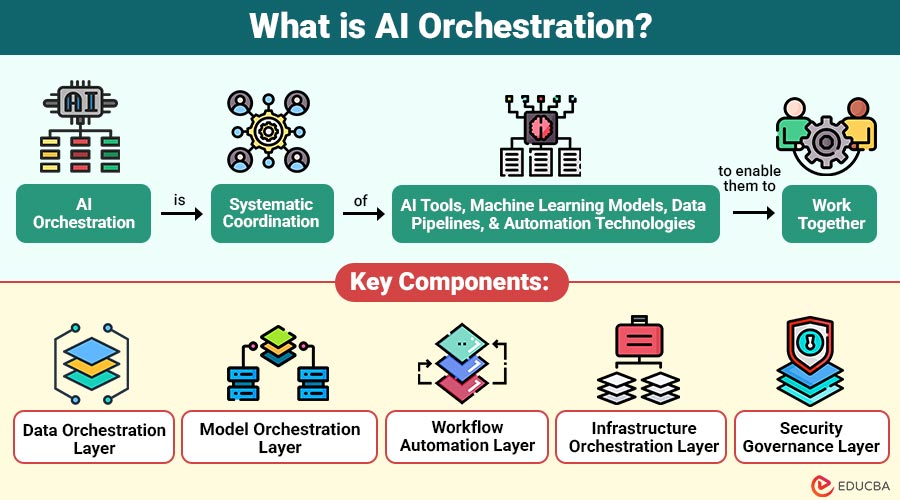 What is AI Orchestration?

AI

AI Orchestration

is

Systematic Coordination

of

AI Tools, Machine Learning Models, Data Pipelines, & Automation Technologies

to enable them to

Work Together

Key Components:

Data Orchestration Layer

Model Orchestration Layer

Workflow Automation Layer

Infrastructure Orchestration Layer

Security Governance Layer

EDUCBA